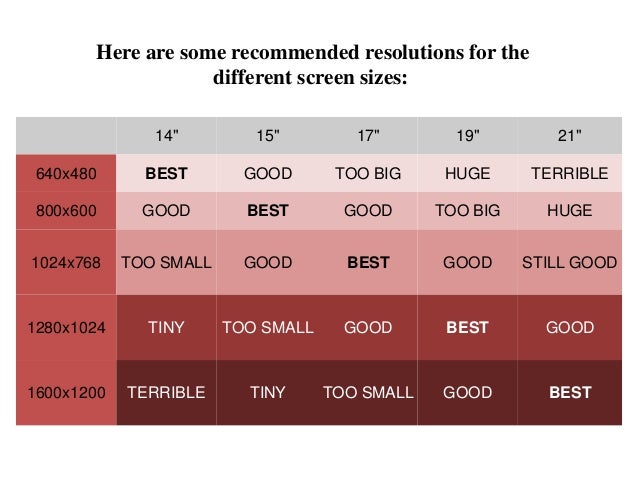 Here are some recommended resolutions for the different screen sizes:

| | 14" | 15" | 17" | 19" | 21" |
|---|---|---|---|---|---|
| 640x480 | **BEST** | GOOD | TOO BIG | HUGE | TERRIBLE |
| 800x600 | GOOD | **BEST** | GOOD | TOO BIG | HUGE |
| 1024x768 | TOO SMALL | GOOD | **BEST** | GOOD | STILL GOOD |
| 1280x1024 | TINY | TOO SMALL | GOOD | **BEST** | GOOD |
| 1600x1200 | TERRIBLE | TINY | TOO SMALL | GOOD | **BEST** |